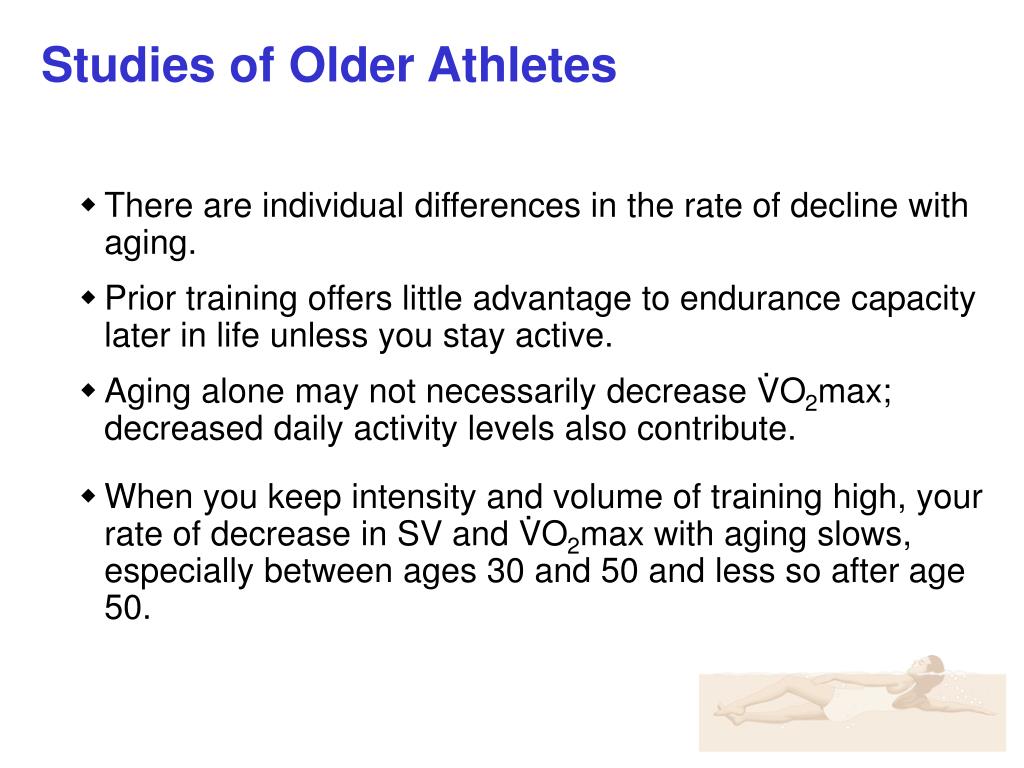 Studies of Older Athletes

◆ There are individual differences in the rate of decline with aging.

◆ Prior training offers little advantage to endurance capacity later in life unless you stay active.

◆ Aging alone may not necessarily decrease $\dot{V}O_2$max; decreased daily activity levels also contribute.

◆ When you keep intensity and volume of training high, your rate of decrease in SV and $\dot{V}O_2$max with aging slows, especially between ages 30 and 50 and less so after age 50.